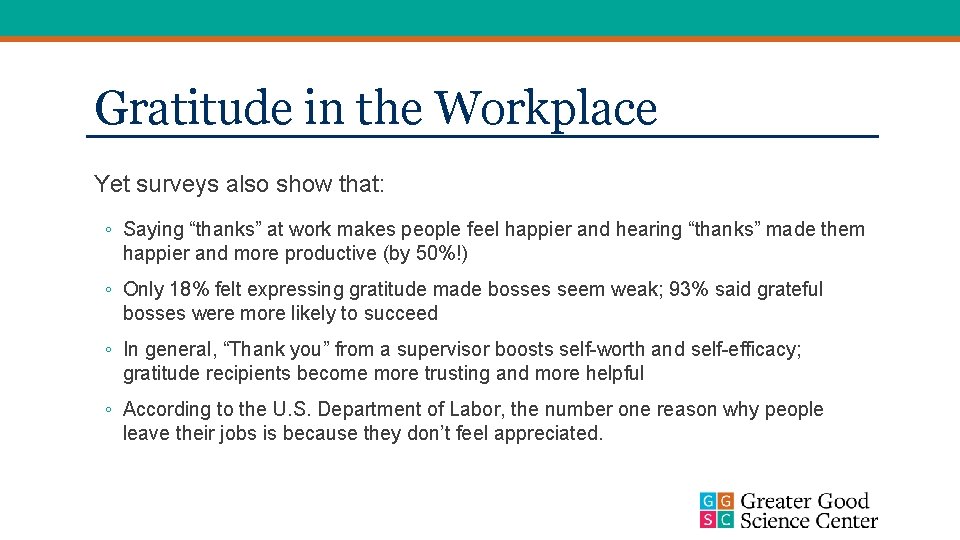 Gratitude in the Workplace

Yet surveys also show that:

◦ Saying “thanks” at work makes people feel happier and hearing “thanks” made them happier and more productive (by 50%!)

◦ Only 18% felt expressing gratitude made bosses seem weak; 93% said grateful bosses were more likely to succeed

◦ In general, “Thank you” from a supervisor boosts self-worth and self-efficacy; gratitude recipients become more trusting and more helpful

◦ According to the U.S. Department of Labor, the number one reason why people leave their jobs is because they don’t feel appreciated.

G G S C Greater Good Science Center